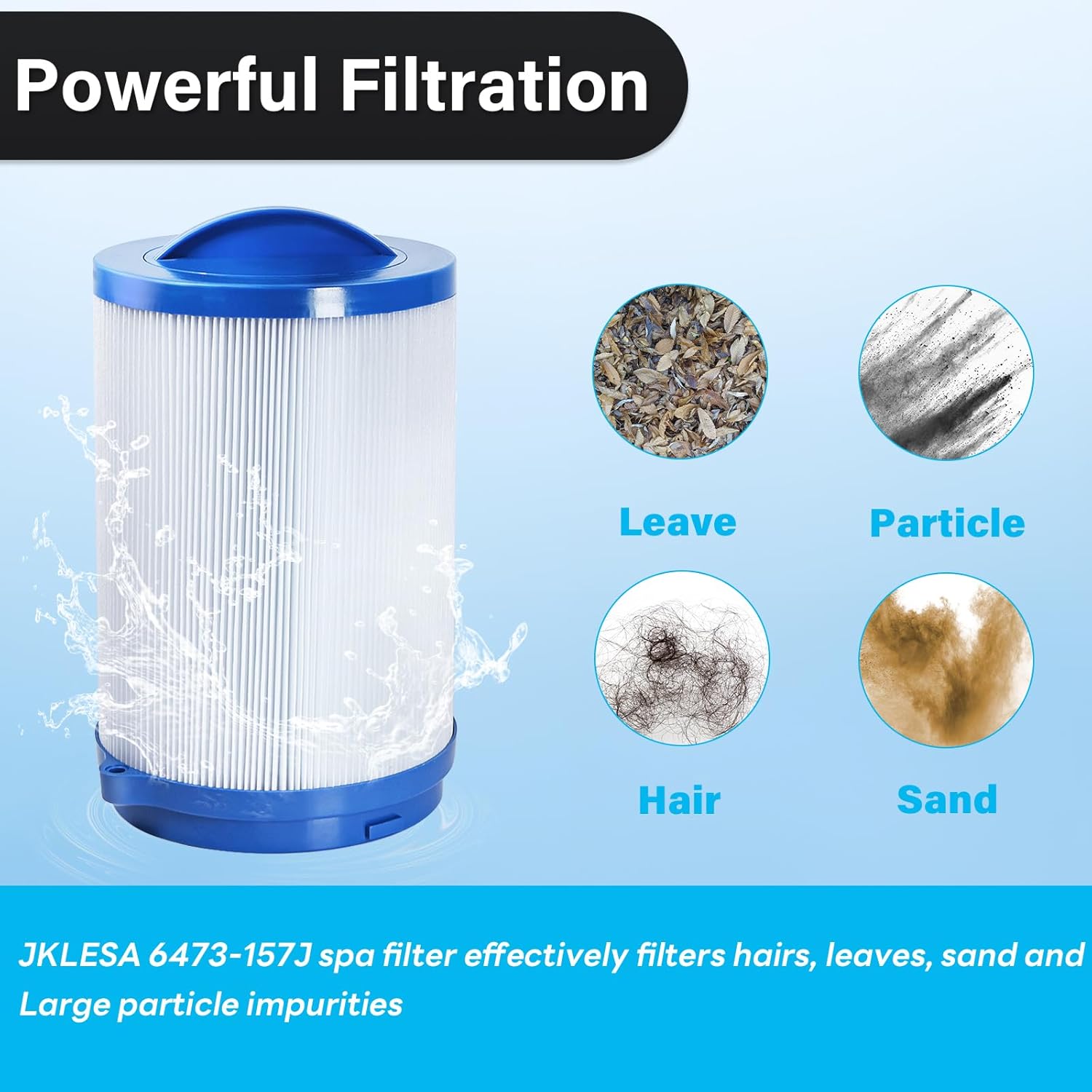 Powerful Filtration

Leave

Particle

Hair

Sand

JKLESA 6473-157J spa filter effectively filters hairs, leaves, sand and Large particle impurities